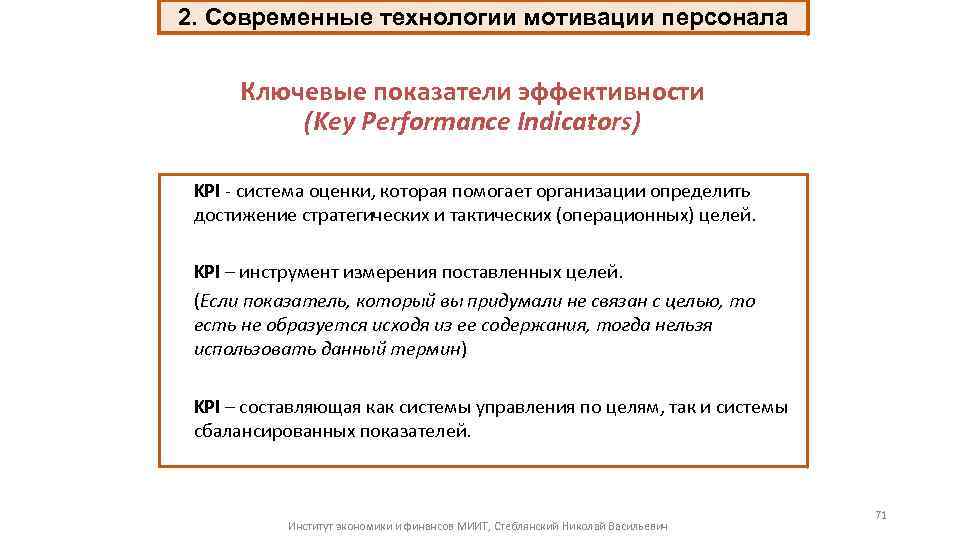 2. Современные технологии мотивации персонала

Ключевые показатели эффективности
(Key Performance Indicators)

KPI - система оценки, которая помогает организации определить достижение стратегических и тактических (операционных) целей.

KPI – инструмент измерения поставленных целей.
(Если показатель, который вы придумали не связан с целью, то есть не образуется исходя из ее содержания, тогда нельзя использовать данный термин)

KPI – составляющая как системы управления по целям, так и системы сбалансированных показателей.

Институт экономики и финансов МИИТ, Стеблянский Николай Васильевич

71